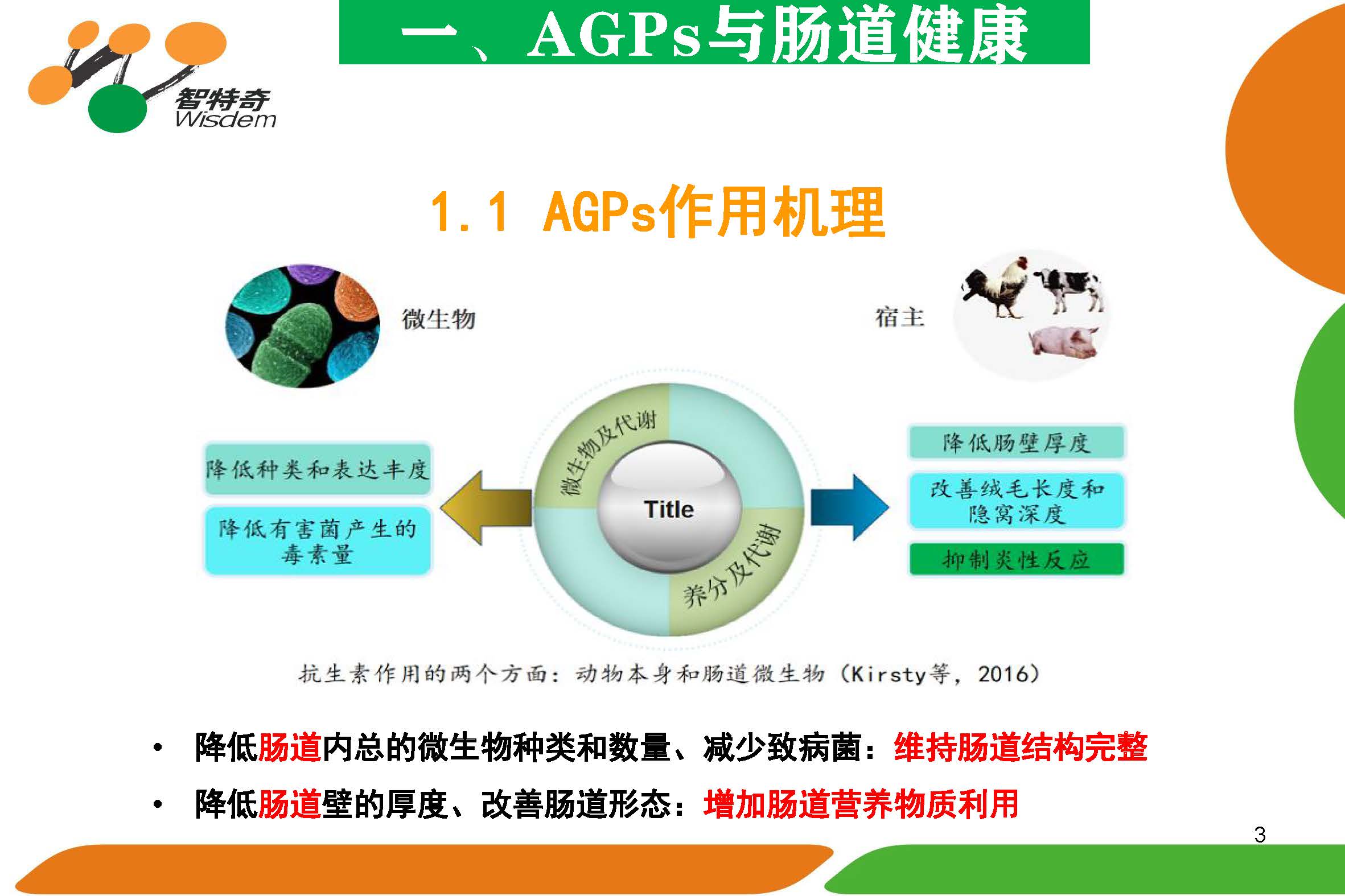 智特奇
Wisdem

一、AGPs与肠道健康

1.1 AGPs作用机理

微生物

宿主

降低种类和表达丰度

降低有害菌产生的毒素量

微生物及代谢

Title

养分及代谢

降低肠壁厚度

改善绒毛长度和隐窝深度

抑制炎性反应

抗生素作用的两个方面：动物本身和肠道微生物（Kirsty等，2016）

• 降低肠道内总的微生物种类和数量、减少致病菌：维持肠道结构完整

• 降低肠道壁的厚度、改善肠道形态：增加肠道营养物质利用

3